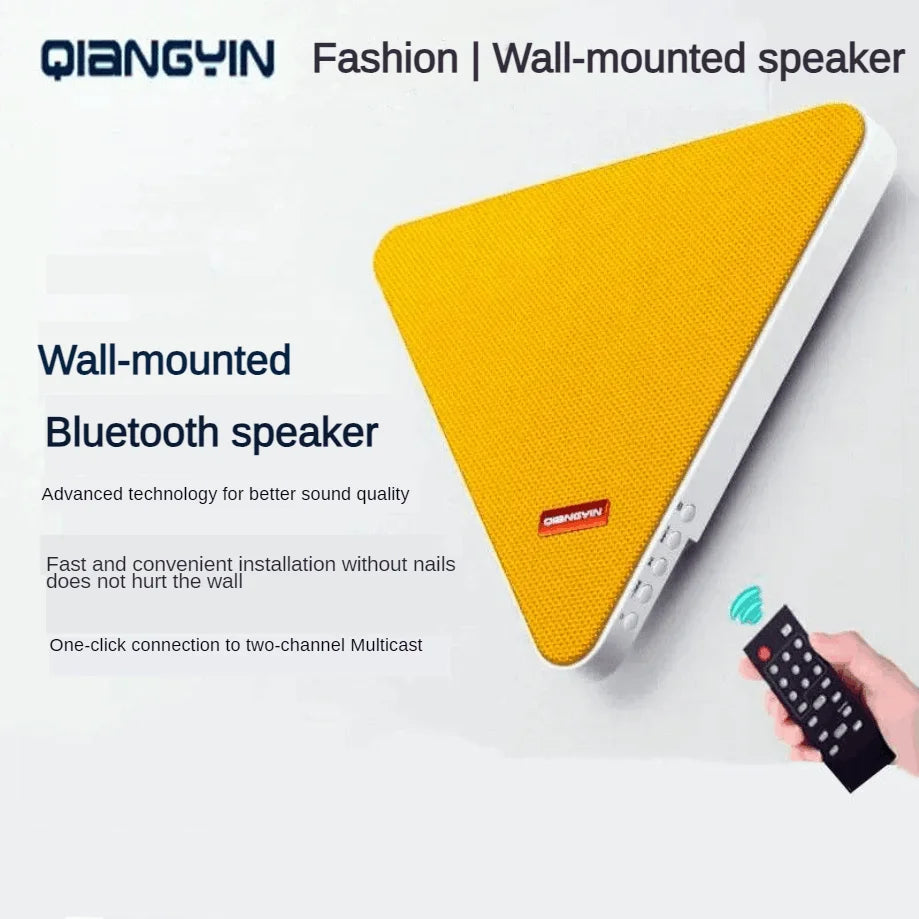 QIANGYIN Fashion | Wall-mounted speaker

Wall-mounted

Bluetooth speaker

Advanced technology for better sound quality

Fast and convenient installation without nails does not hurt the wall

One-click connection to two-channel Multicast

QIANGYIN